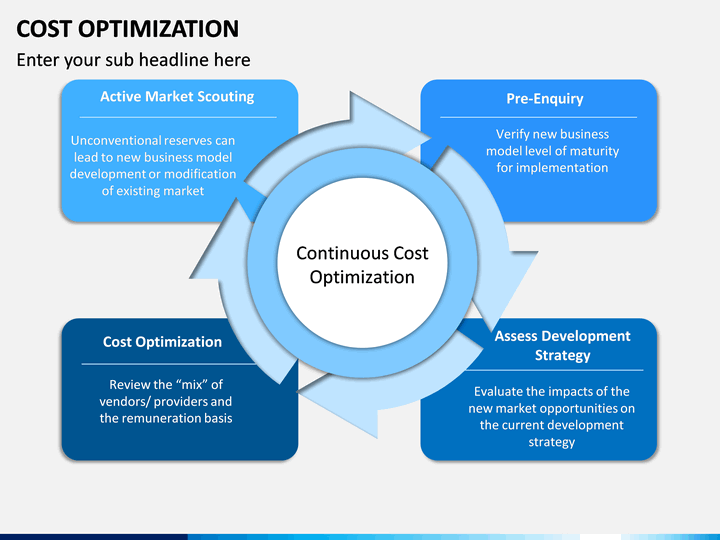 COST OPTIMIZATION

Enter your sub headline here

Active Market Scouting

Unconventional reserves can lead to new business model development or modification of existing market

Pre-Enquiry

Verify new business model level of maturity for implementation

Continuous Cost Optimization

Cost Optimization

Review the “mix” of vendors/ providers and the remuneration basis

Assess Development Strategy

Evaluate the impacts of the new market opportunities on the current development strategy